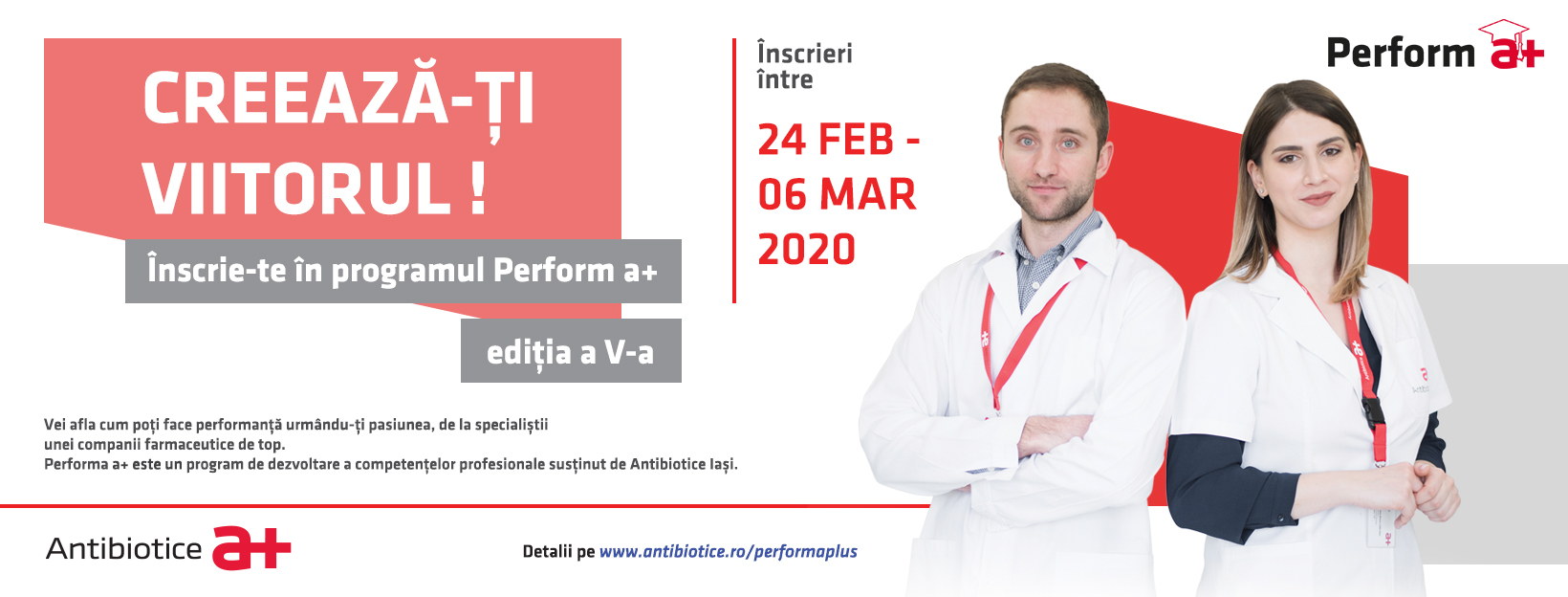 CREEAZĂ-ȚI VIITORUL !

Înscrie-te în programul Perform a+

ediția a V-a

Înscrieri între

24 FEB - 06 MAR 2020

Perform a+

Vei afla cum poți face performanță urmându-ți pasiunea, de la specialiștii unei companii farmaceutice de top.
Performa a+ este un program de dezvoltare a competențelor profesionale susținut de Antibiotice Iași.

Antibiotice a+

Detalii pe www.antibiotice.ro/performaplus